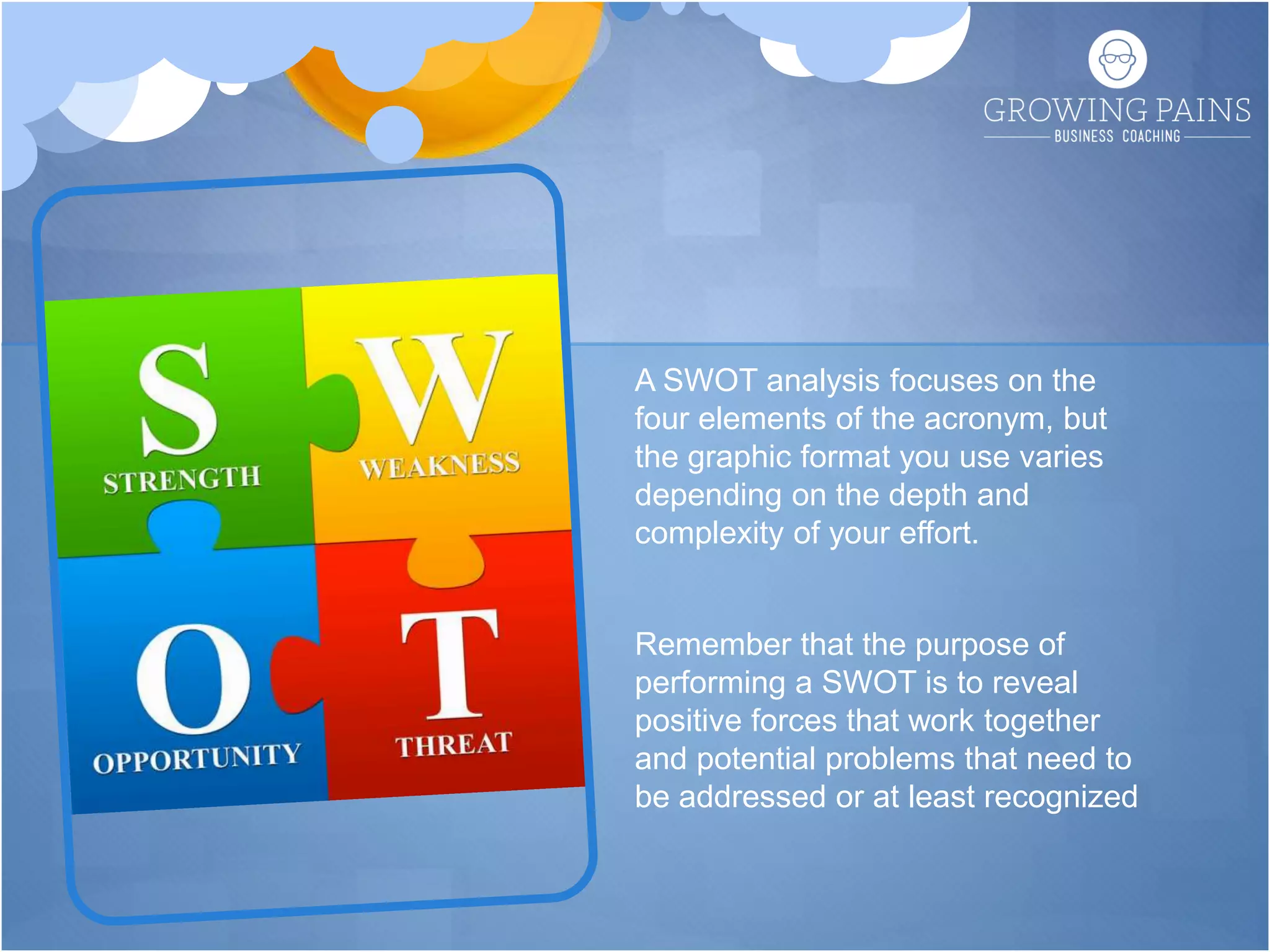 GROWING PAINS
BUSINESS COACHING

S
STRENGTH

W
WEAKNESS

O
OPPORTUNITY

T
THREAT

A SWOT analysis focuses on the four elements of the acronym, but the graphic format you use varies depending on the depth and complexity of your effort.

Remember that the purpose of performing a SWOT is to reveal positive forces that work together and potential problems that need to be addressed or at least recognized